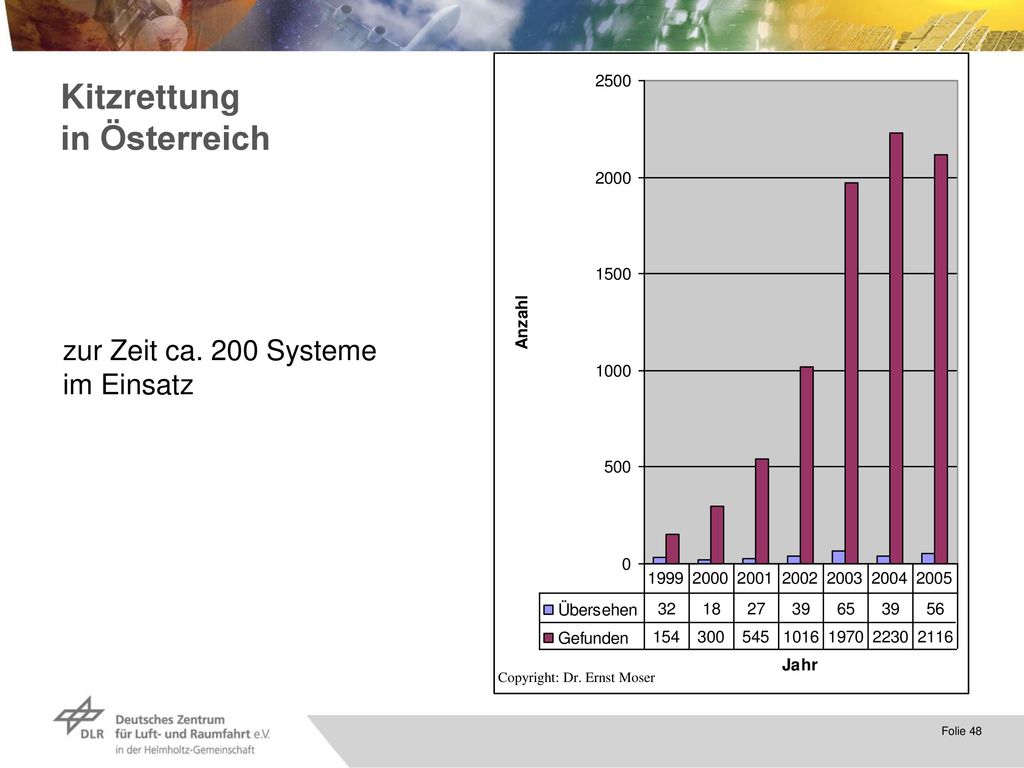 Kitzrettung
in Österreich

zur Zeit ca. 200 Systeme im Einsatz

2500
2000
1500
1000
500
0

Anzahl

| | 1999 | 2000 | 2001 | 2002 | 2003 | 2004 | 2005 |
|---|---|---|---|---|---|---|---|
| Übersehen | 32 | 18 | 27 | 39 | 65 | 39 | 56 |
| Gefunden | 154 | 300 | 545 | 1016 | 1970 | 2230 | 2116 |

Jahr

Copyright: Dr. Ernst Moser

DLR Deutsches Zentrum für Luft- und Raumfahrt e.V. in der Helmholtz-Gemeinschaft

Folie 48